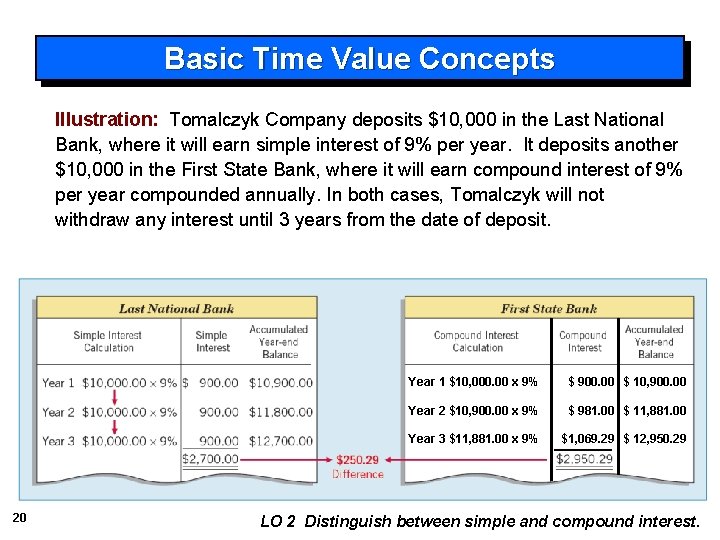 Basic Time Value Concepts

Illustration: Tomalczyk Company deposits $10,000 in the Last National Bank, where it will earn simple interest of 9% per year. It deposits another $10,000 in the First State Bank, where it will earn compound interest of 9% per year compounded annually. In both cases, Tomalczyk will not withdraw any interest until 3 years from the date of deposit.

Last National Bank

| Simple Interest Calculation | Simple Interest | Accumulated Year-end Balance |
|---|---|---|
| Year 1 $10,000.00 × 9% | $ 900.00 | $10,900.00 |
| Year 2 $10,000.00 × 9% | 900.00 | $11,800.00 |
| Year 3 $10,000.00 × 9% | 900.00 | $12,700.00 |
| | $2,700.00 | |

$250.29 Difference

First State Bank

| Compound Interest Calculation | Compound Interest | Accumulated Year-end Balance |
|---|---|---|
| Year 1 $10,000.00 x 9% | $ 900.00 | $ 10,900.00 |
| Year 2 $10,900.00 x 9% | $ 981.00 | $ 11,881.00 |
| Year 3 $11,881.00 x 9% | $1,069.29 | $ 12,950.29 |
| | $2,950.29 | |

20

LO 2 Distinguish between simple and compound interest.